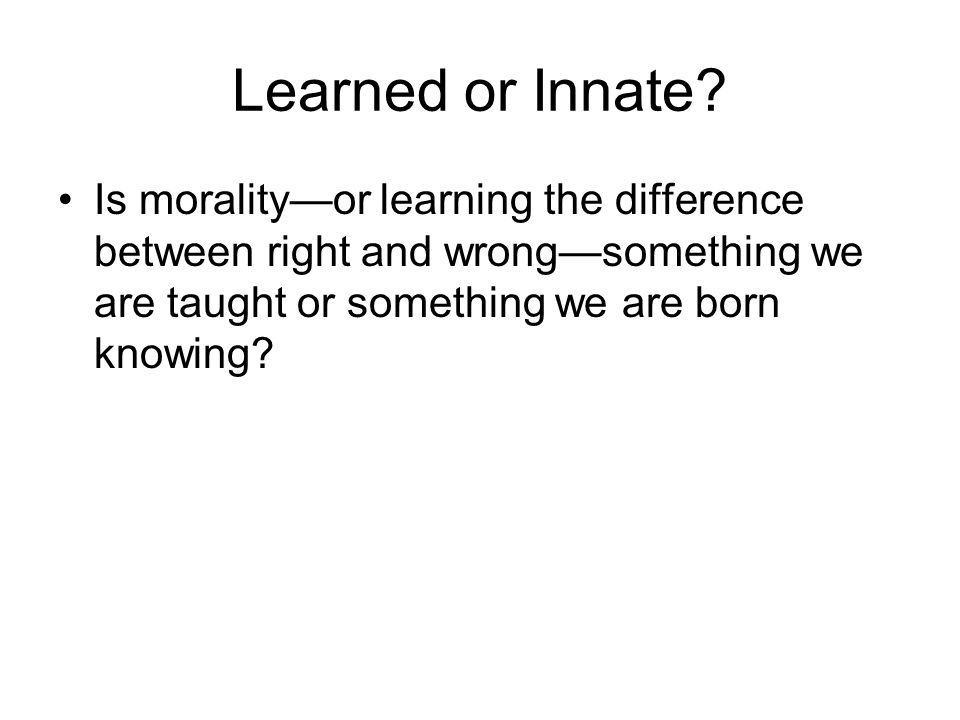 Learned or Innate?

• Is morality—or learning the difference between right and wrong—something we are taught or something we are born knowing?